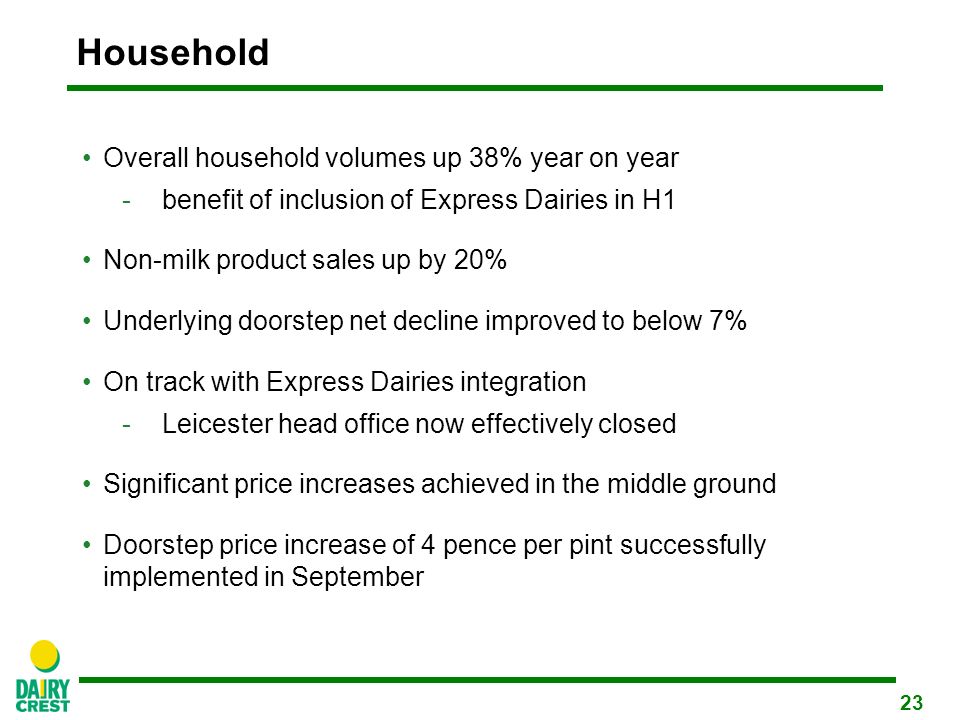 Household

• Overall household volumes up 38% year on year
- benefit of inclusion of Express Dairies in H1

• Non-milk product sales up by 20%

• Underlying doorstep net decline improved to below 7%

• On track with Express Dairies integration
- Leicester head office now effectively closed

• Significant price increases achieved in the middle ground

• Doorstep price increase of 4 pence per pint successfully implemented in September

DAIRY CREST

23